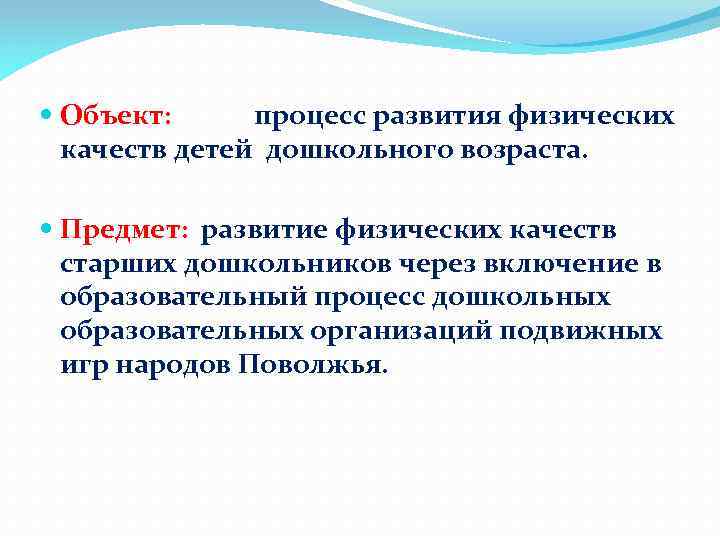 Объект: процесс развития физических качеств детей дошкольного возраста.

Предмет: развитие физических качеств старших дошкольников через включение в образовательный процесс дошкольных образовательных организаций подвижных игр народов Поволжья.